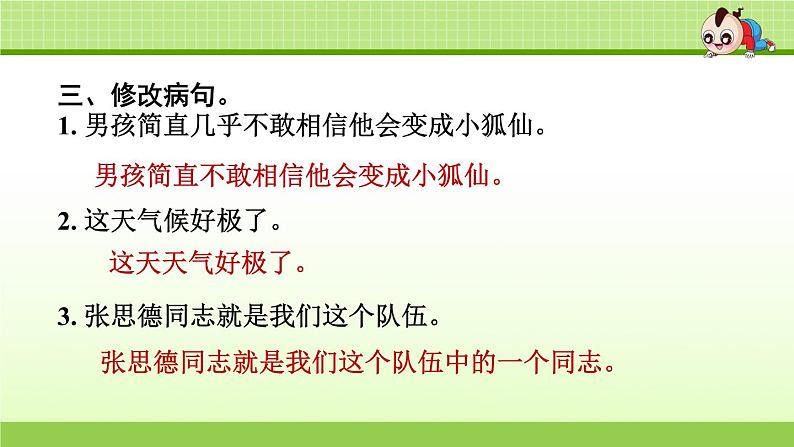 三、修改病句。

1. 男孩简直几乎不敢相信他会变成小狐仙。

男孩简直不敢相信他会变成小狐仙。

2. 这天气候好极了。

这天天气好极了。

3. 张思德同志就是我们这个队伍。

张思德同志就是我们这个队伍中的一个同志。